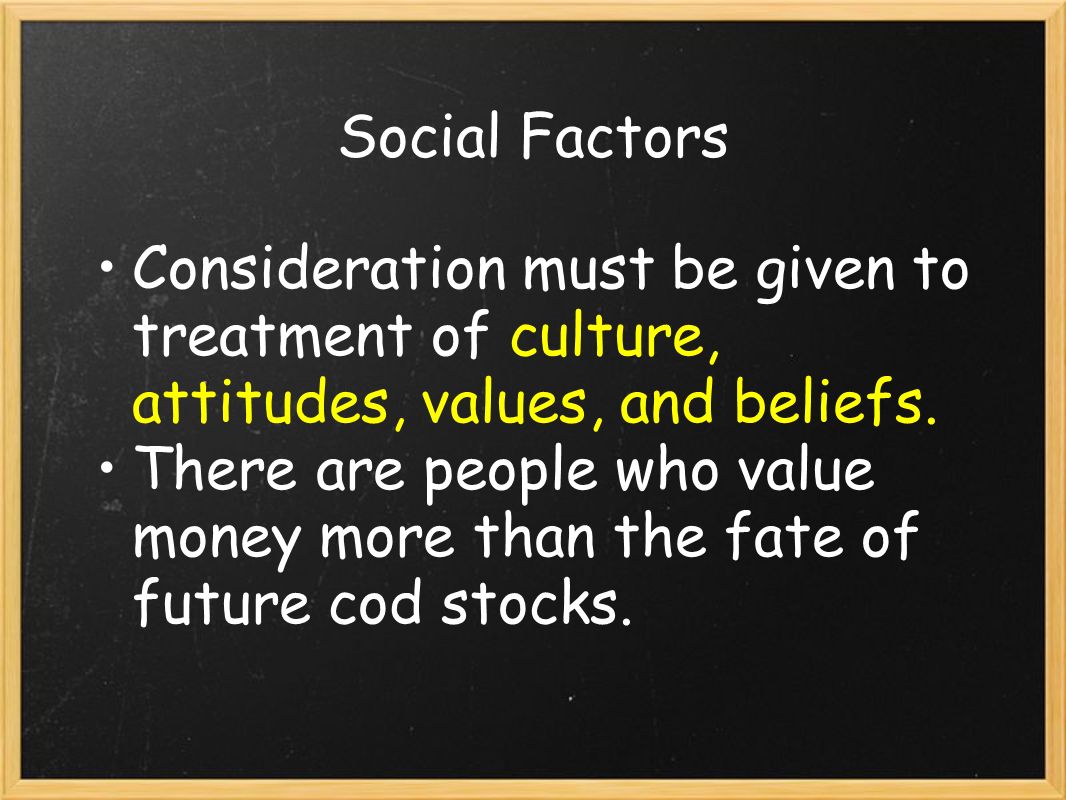 Social Factors

• Consideration must be given to treatment of culture, attitudes, values, and beliefs.
• There are people who value money more than the fate of future cod stocks.